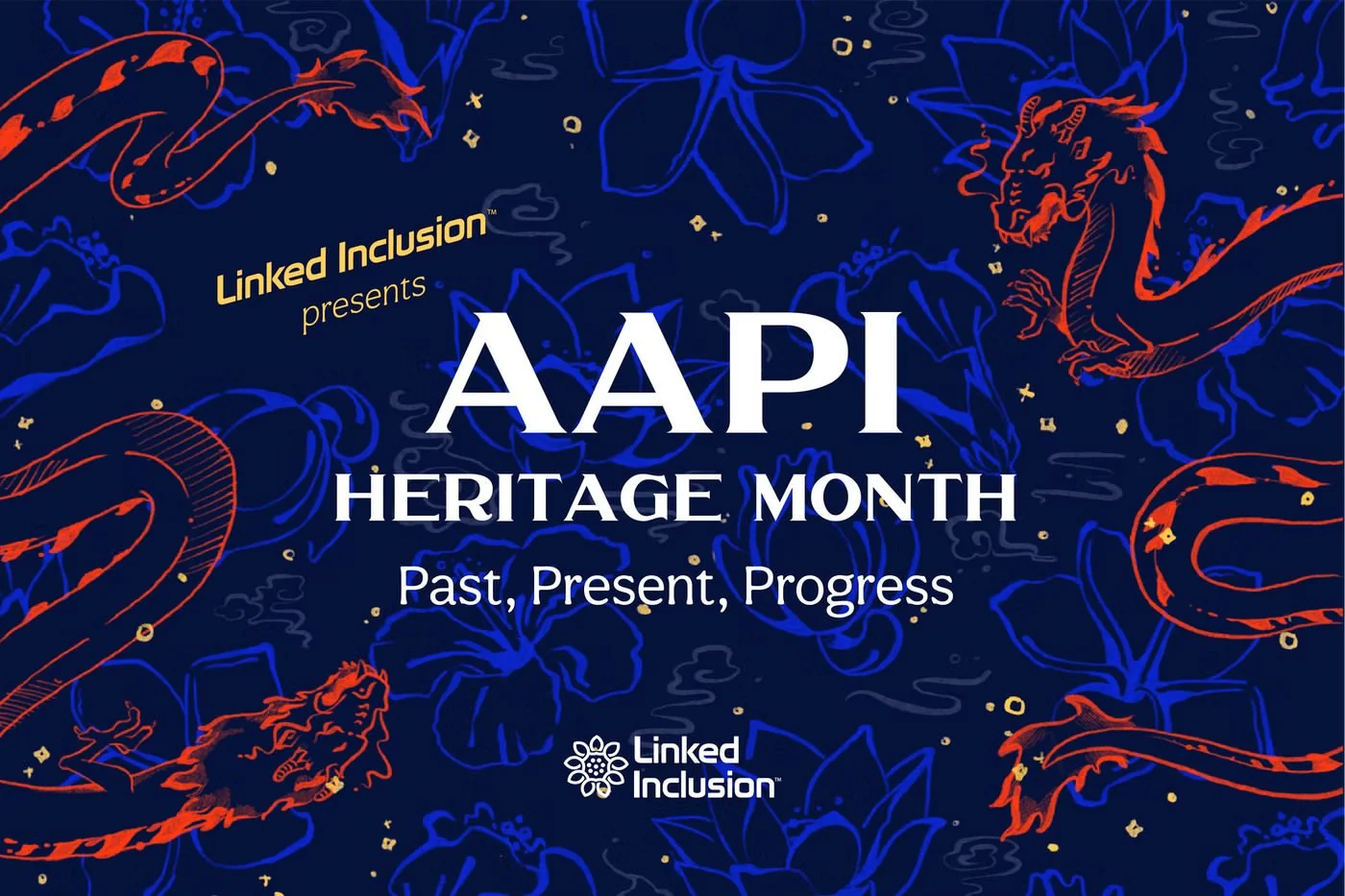 Linked Inclusion™
presents

AAPI
HERITAGE MONTH
Past, Present, Progress

Linked Inclusion™